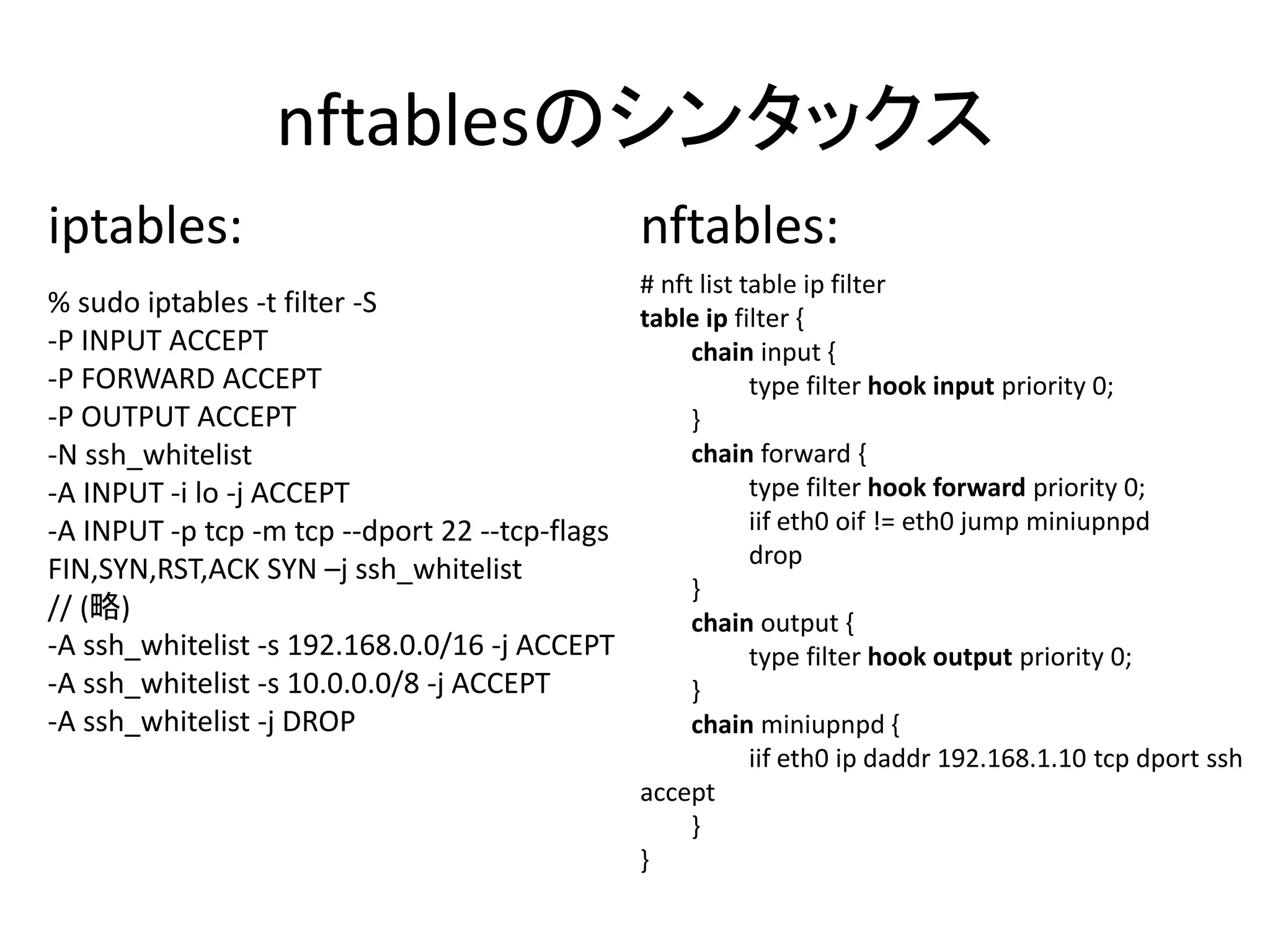 nftablesのシンタックス

iptables:

% sudo iptables -t filter -S
-P INPUT ACCEPT
-P FORWARD ACCEPT
-P OUTPUT ACCEPT
-N ssh_whitelist
-A INPUT -i lo -j ACCEPT
-A INPUT -p tcp -m tcp --dport 22 --tcp-flags FIN,SYN,RST,ACK SYN –j ssh_whitelist
// (略)
-A ssh_whitelist -s 192.168.0.0/16 -j ACCEPT
-A ssh_whitelist -s 10.0.0.0/8 -j ACCEPT
-A ssh_whitelist -j DROP

nftables:

# nft list table ip filter
table ip filter {
chain input {
type filter hook input priority 0;
}
chain forward {
type filter hook forward priority 0;
iif eth0 oif != eth0 jump miniupnpd
drop
}
chain output {
type filter hook output priority 0;
}
chain miniupnpd {
iif eth0 ip daddr 192.168.1.10 tcp dport ssh accept
}
}